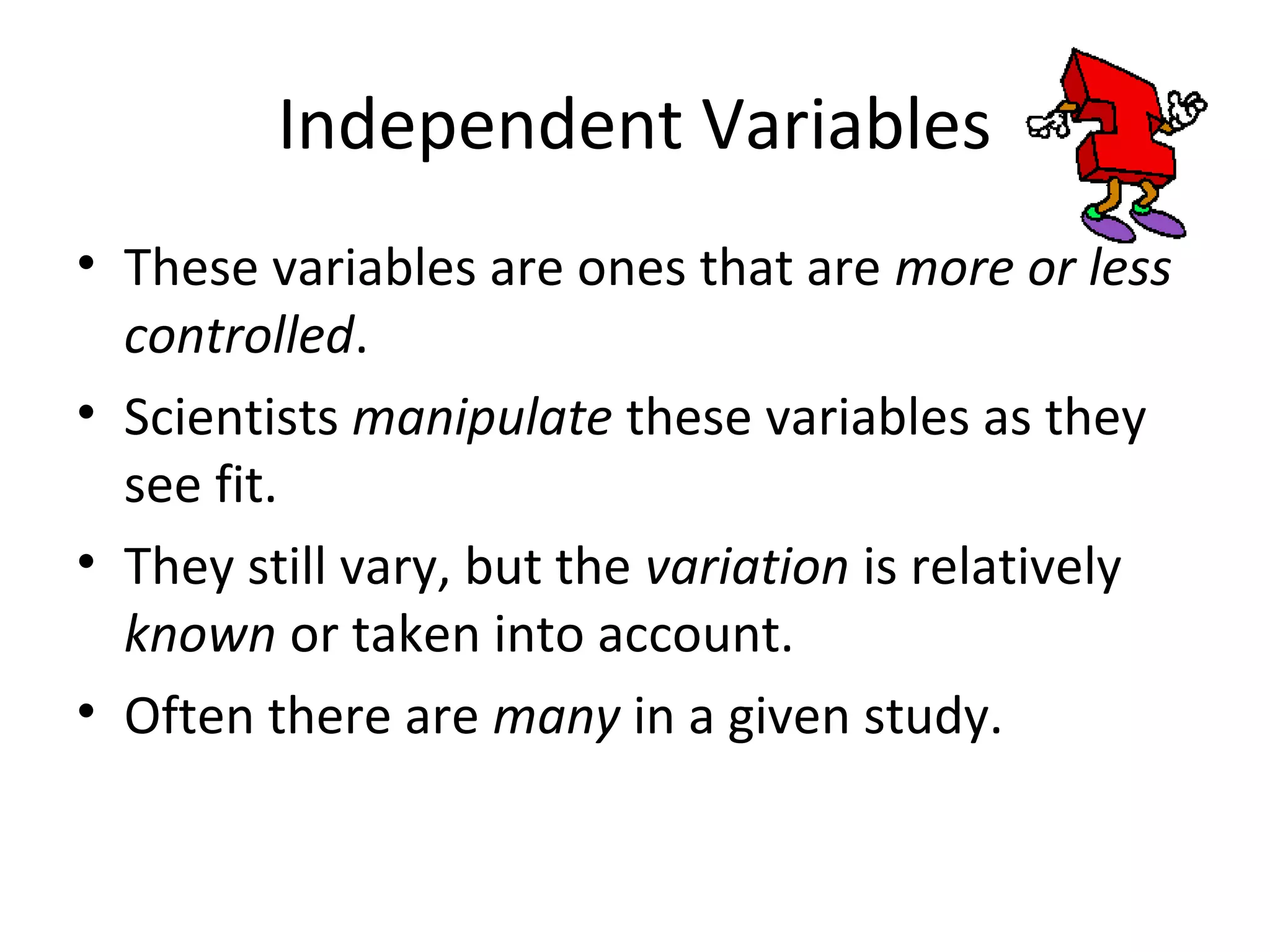 Independent Variables

• These variables are ones that are more or less controlled.
• Scientists manipulate these variables as they see fit.
• They still vary, but the variation is relatively known or taken into account.
• Often there are many in a given study.